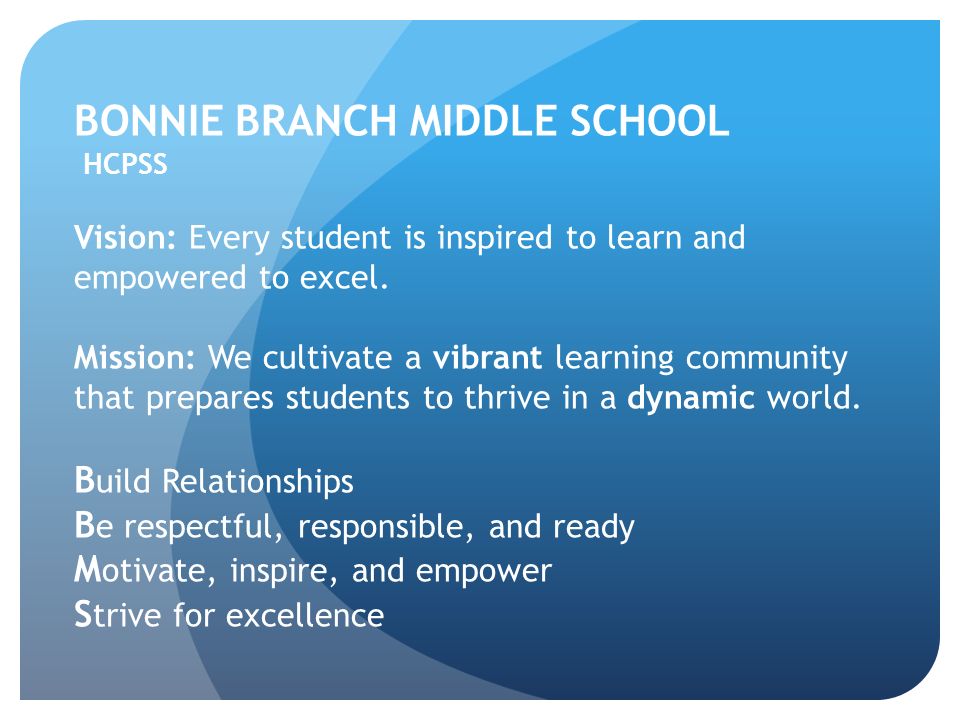 BONNIE BRANCH MIDDLE SCHOOL
HCPSS

Vision: Every student is inspired to learn and empowered to excel.

Mission: We cultivate a vibrant learning community that prepares students to thrive in a dynamic world.

Build Relationships
Be respectful, responsible, and ready
Motivate, inspire, and empower
Strive for excellence